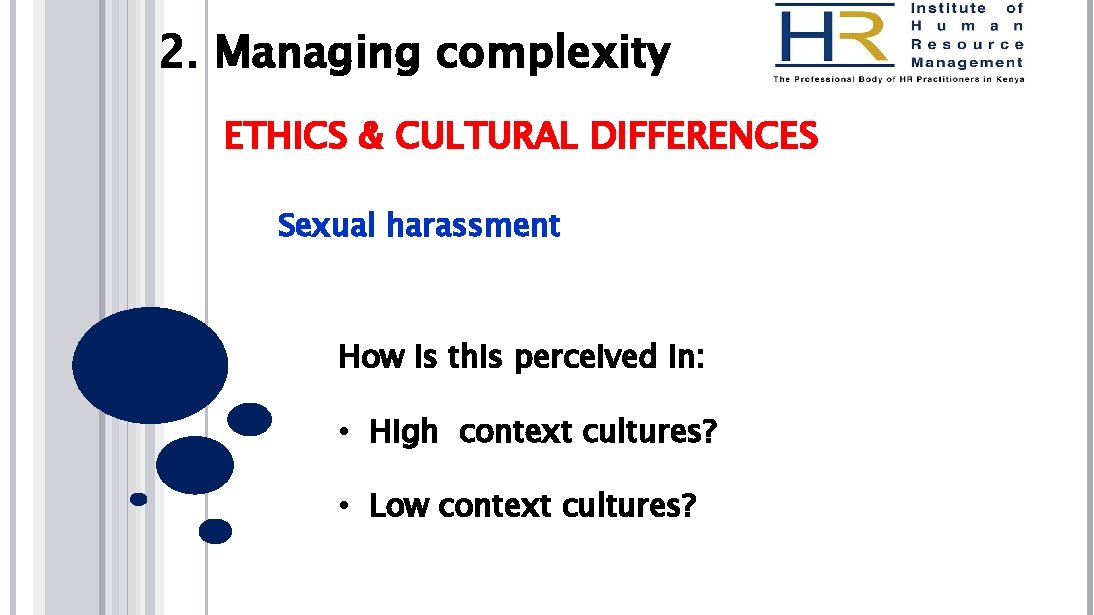 2. Managing complexity

HR Institute of Human Resource Management
The Professional Body of HR Practitioners in Kenya

ETHICS & CULTURAL DIFFERENCES

Sexual harassment

How is this perceived in:

• High context cultures?

• Low context cultures?